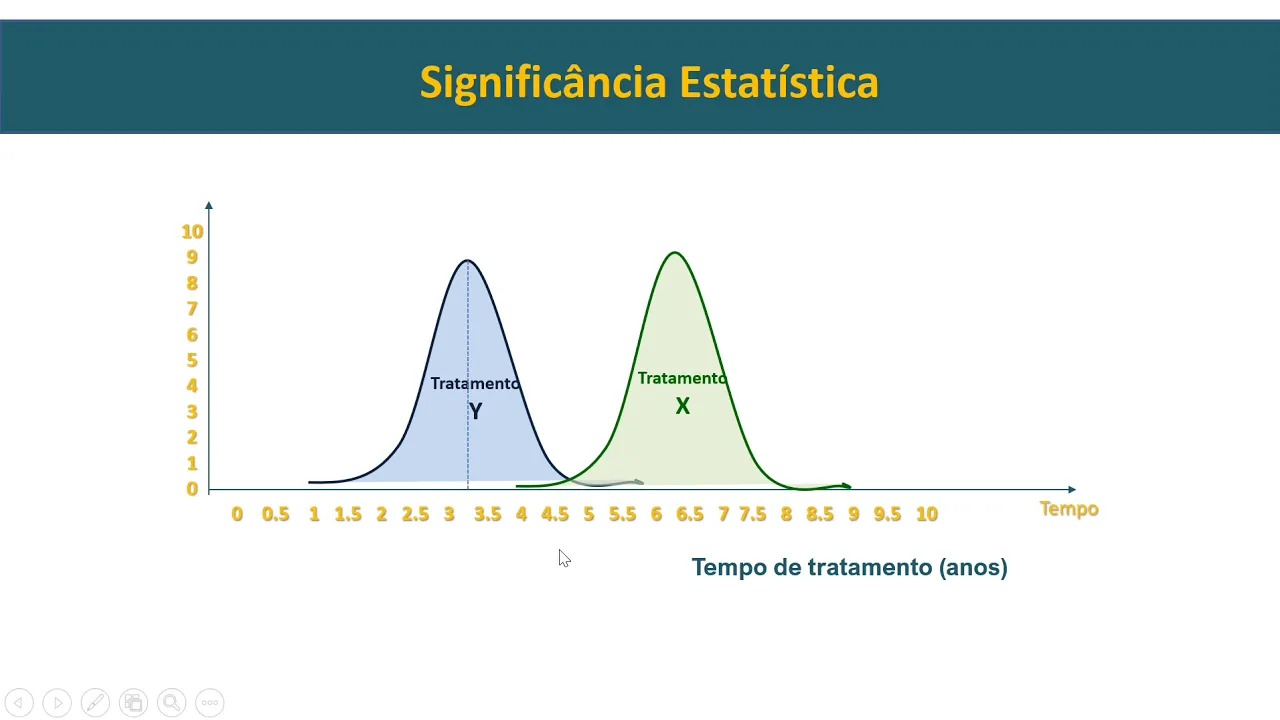 Significância Estatística

10
9
8
7
6
5
4
3
2
1
0

Tratamento Y

Tratamento X

0 0.5 1 1.5 2 2.5 3 3.5 4 4.5 5 5.5 6 6.5 7 7.5 8 8.5 9 9.5 10

Tempo

Tempo de tratamento (anos)